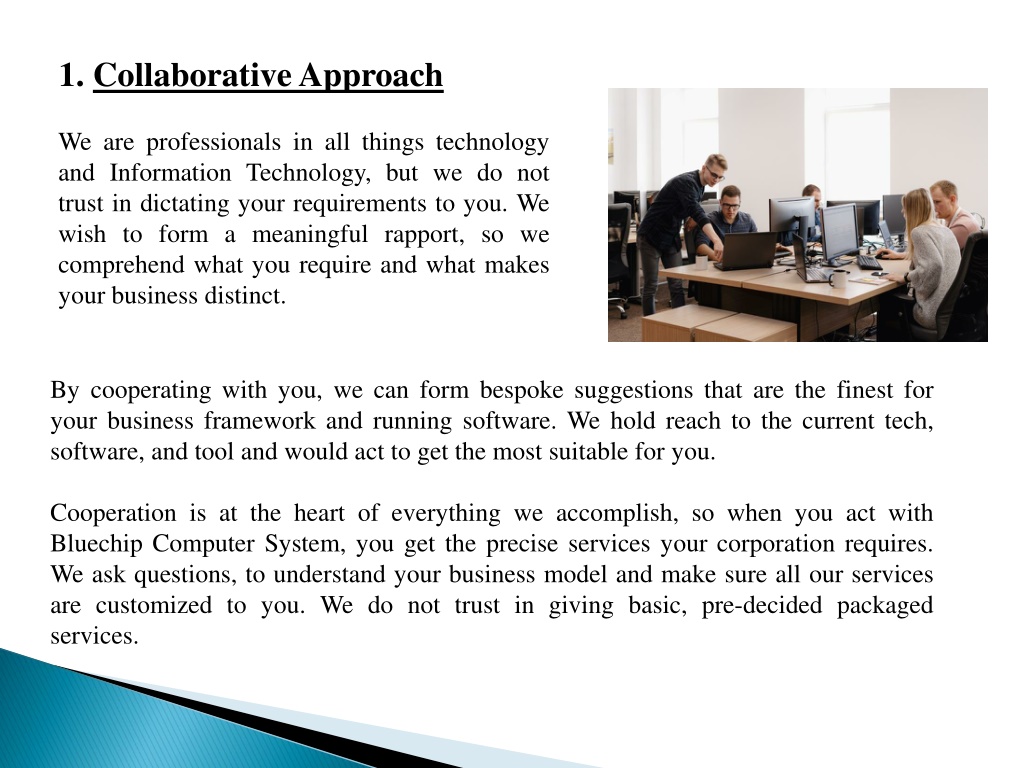 1. Collaborative Approach

We are professionals in all things technology and Information Technology, but we do not trust in dictating your requirements to you. We wish to form a meaningful rapport, so we comprehend what you require and what makes your business distinct.

By cooperating with you, we can form bespoke suggestions that are the finest for your business framework and running software. We hold reach to the current tech, software, and tool and would act to get the most suitable for you.

Cooperation is at the heart of everything we accomplish, so when you act with Bluechip Computer System, you get the precise services your corporation requires. We ask questions, to understand your business model and make sure all our services are customized to you. We do not trust in giving basic, pre-decided packaged services.